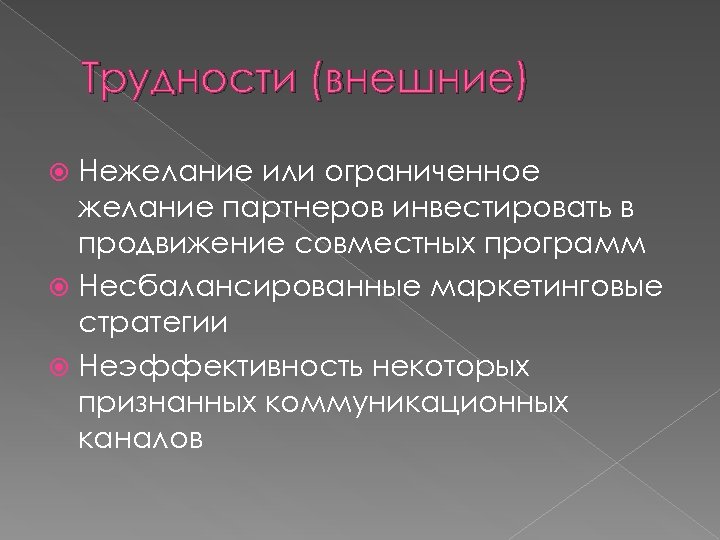 Трудности (внешние)

Нежелание или ограниченное желание партнеров инвестировать в продвижение совместных программ

Несбалансированные маркетинговые стратегии

Неэффективность некоторых признанных коммуникационных каналов